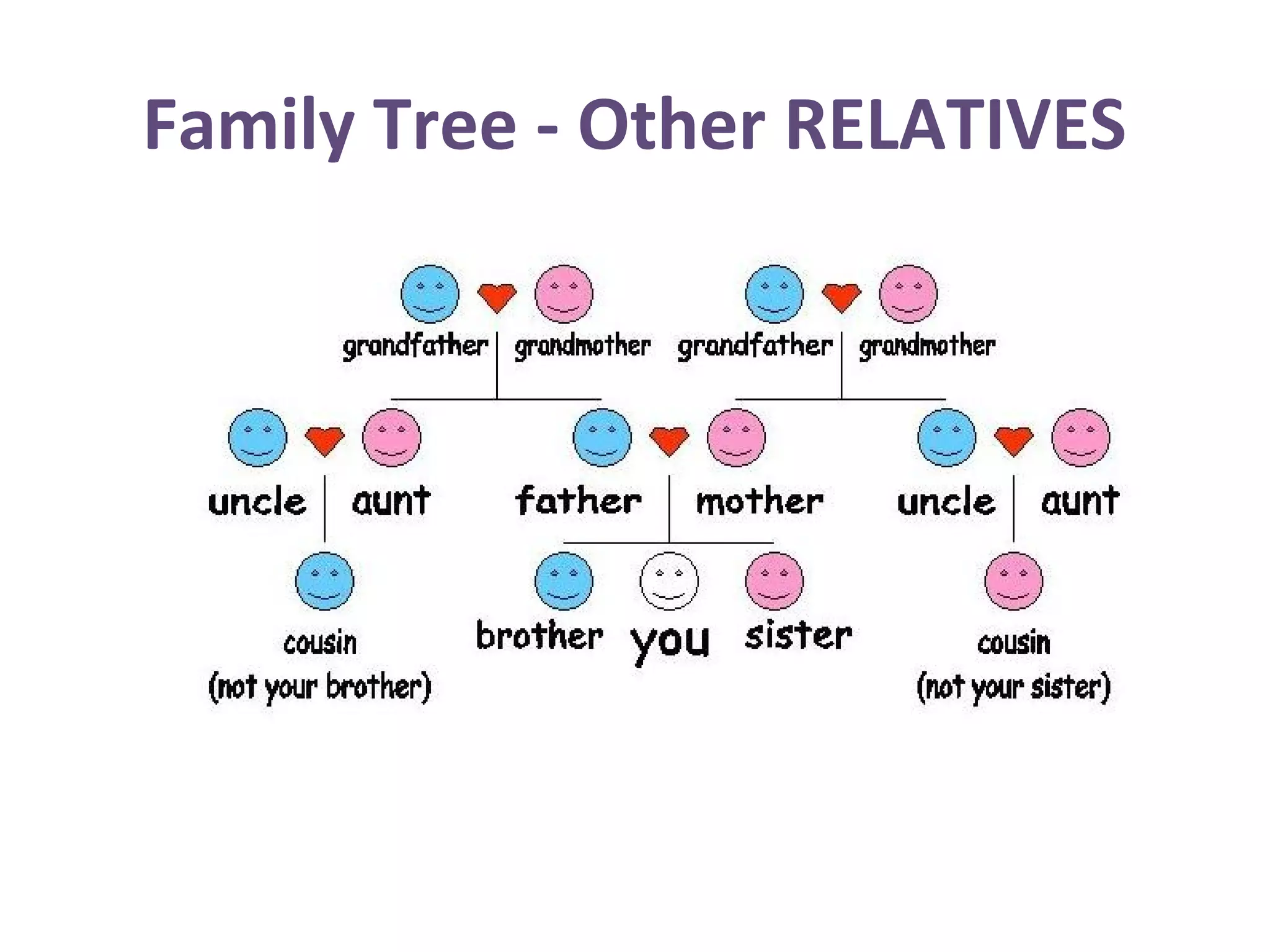 Family Tree - Other RELATIVES

grandfather grandmother grandfather grandmother

uncle aunt father mother uncle aunt

cousin
(not your brother)

brother you sister

cousin
(not your sister)